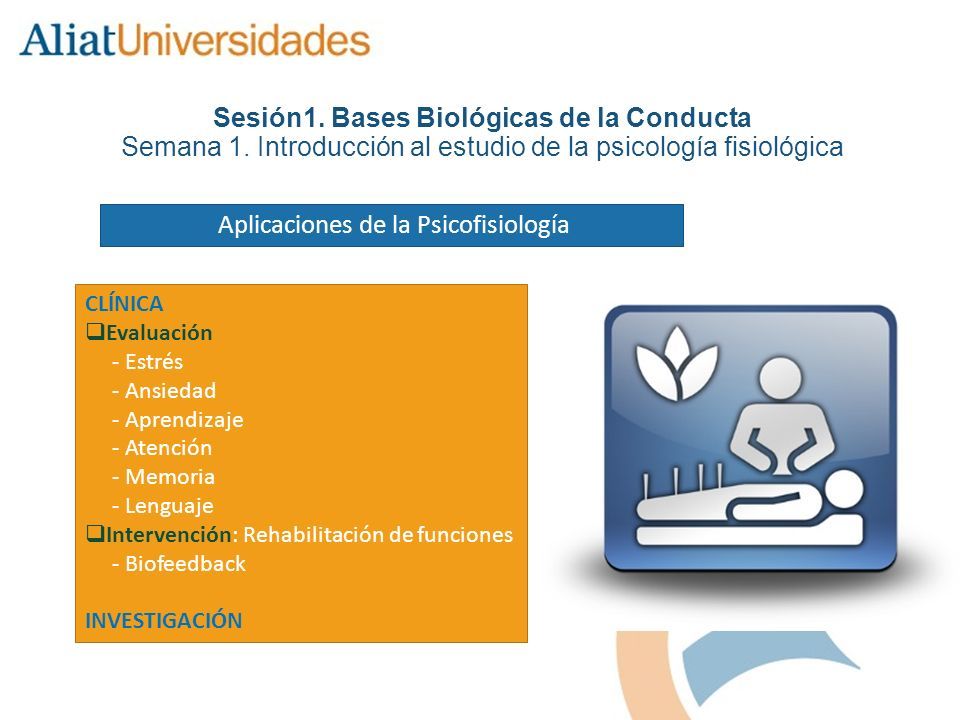 AliatUniversidades

Sesión1. Bases Biológicas de la Conducta
Semana 1. Introducción al estudio de la psicología fisiológica

Aplicaciones de la Psicofisiología

CLÍNICA
❑Evaluación
- Estrés
- Ansiedad
- Aprendizaje
- Atención
- Memoria
- Lenguaje
❑Intervención: Rehabilitación de funciones
- Biofeedback

INVESTIGACIÓN